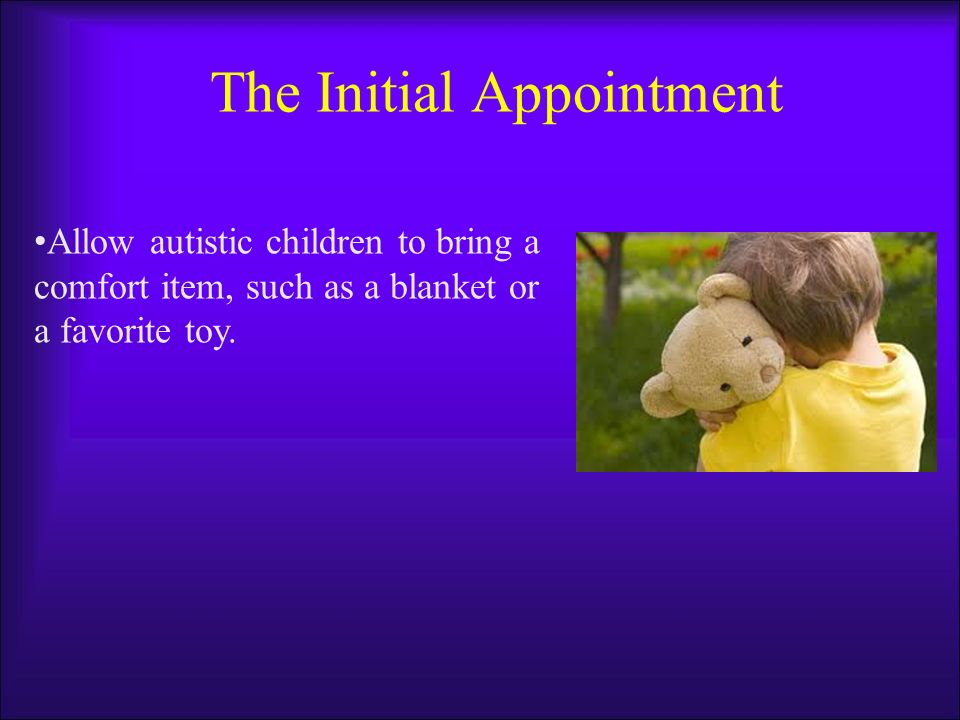 The Initial Appointment

•Allow autistic children to bring a comfort item, such as a blanket or a favorite toy.